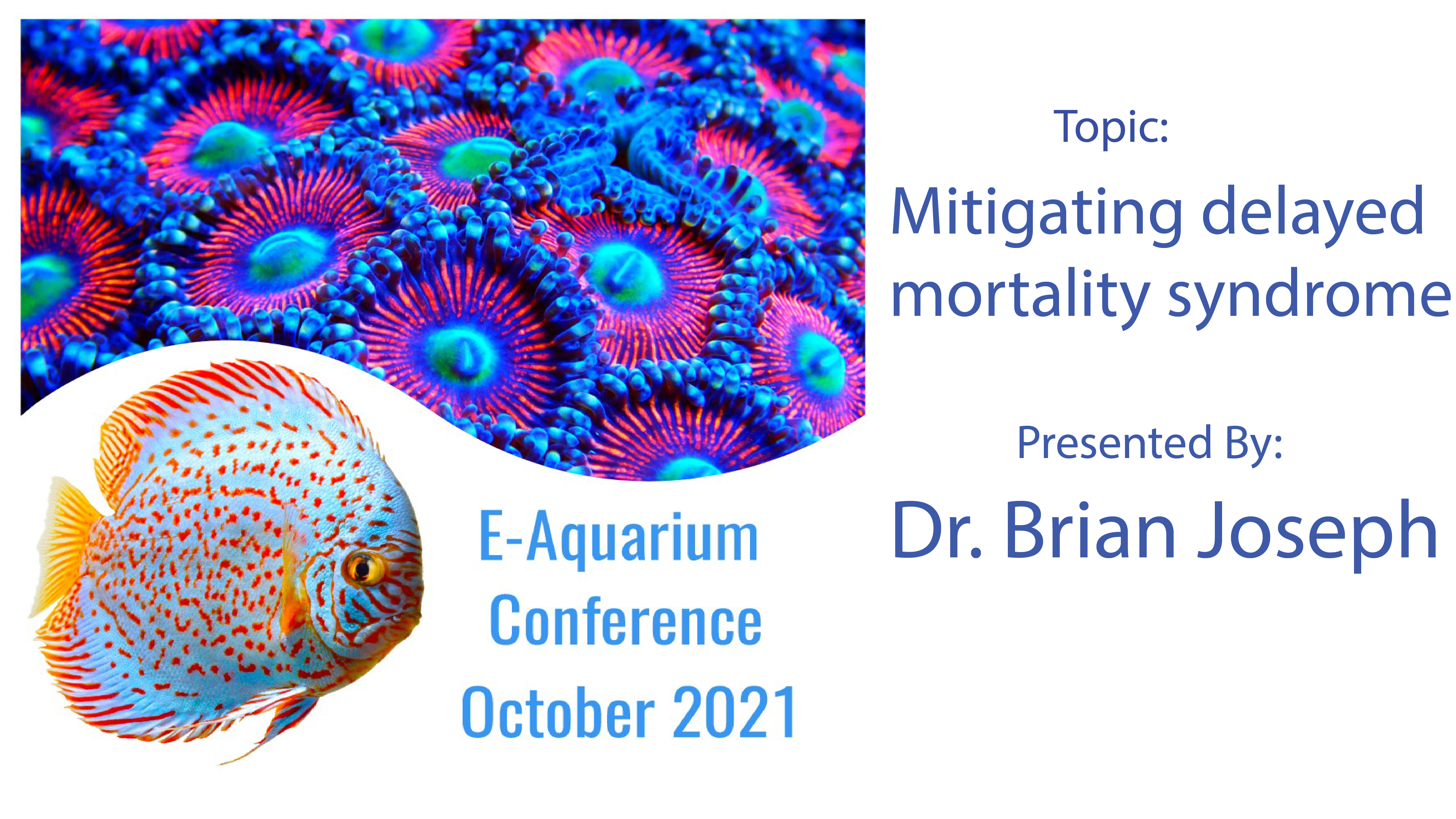 Topic:
Mitigating delayed mortality syndrome

Presented By:
Dr. Brian Joseph

E-Aquarium Conference October 2021